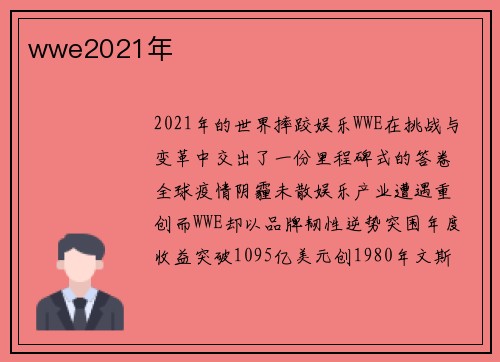 wwe2021年

2021年的世界摔跤娱乐WWE在挑战与变革中交出了一份里程碑式的答卷全球疫情阴霾未散娱乐产业遭遇重创而WWE却以品牌韧性逆势突围年度收益突破1095亿美元创1980年文斯